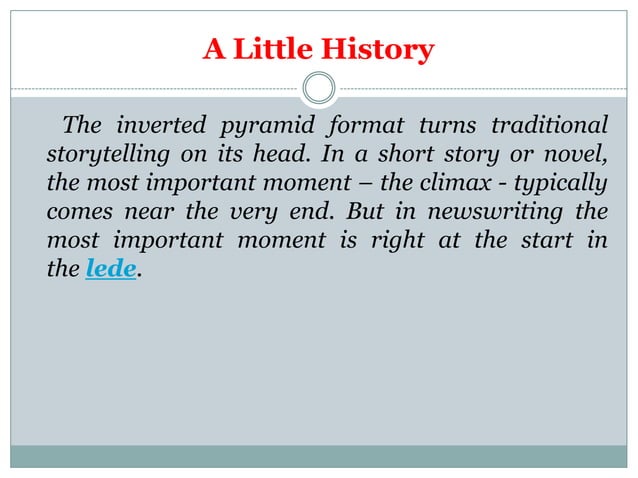 A Little History

The inverted pyramid format turns traditional storytelling on its head. In a short story or novel, the most important moment – the climax - typically comes near the very end. But in newswriting the most important moment is right at the start in the lede.